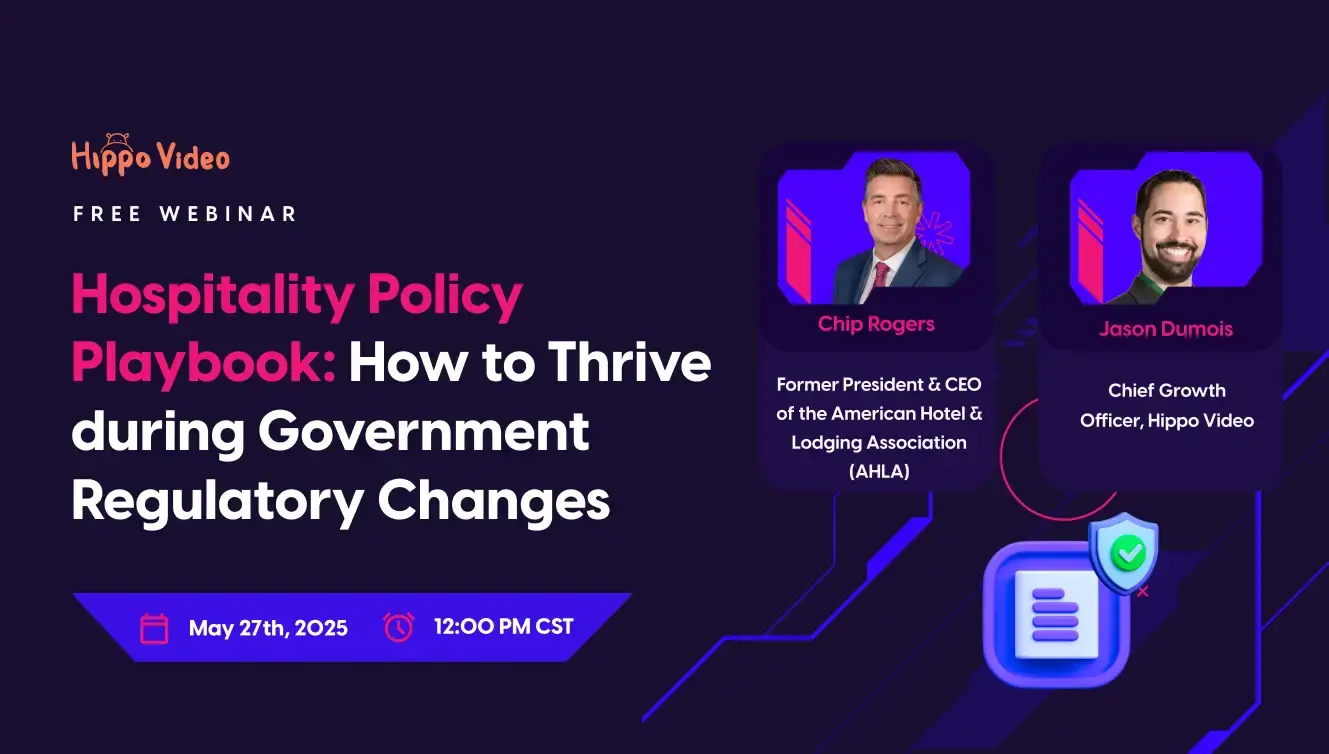 Hippo Video

FREE WEBINAR

Hospitality Policy Playbook: How to Thrive during Government Regulatory Changes

May 27th, 2025

12:00 PM CST

Chip Rogers

Former President & CEO of the American Hotel & Lodging Association (AHLA)

Jason Dumois

Chief Growth Officer, Hippo Video